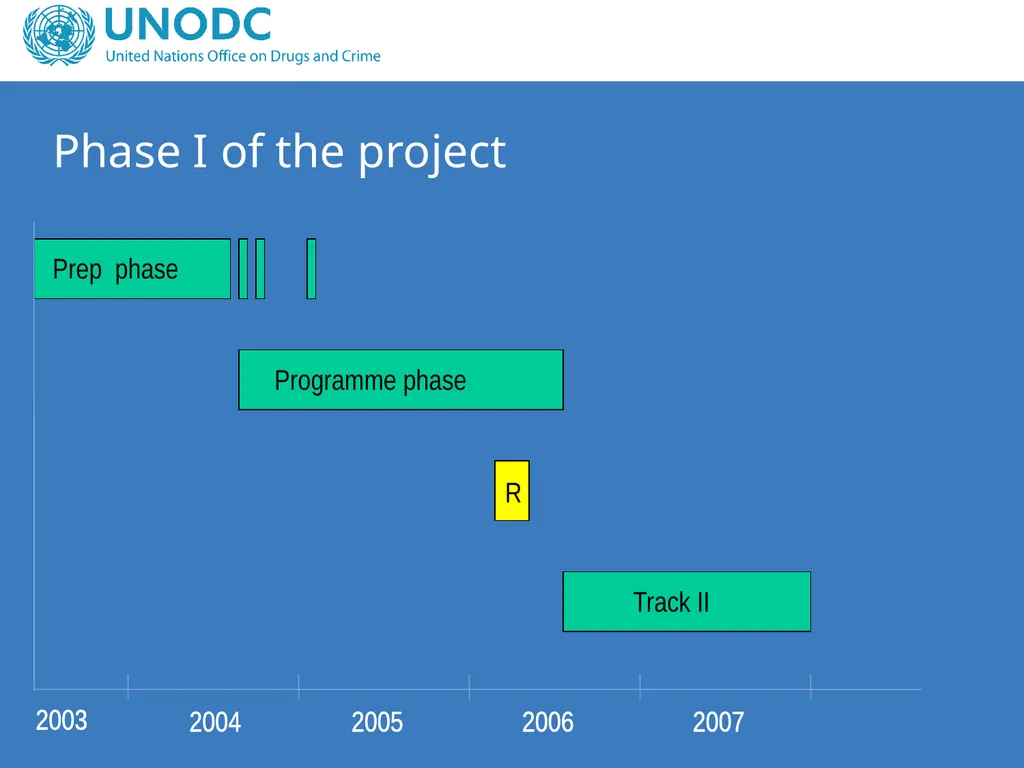 UNODC
United Nations Office on Drugs and Crime

Phase I of the project

Prep phase

Programme phase

R

Track II

2003
2004
2005
2006
2007